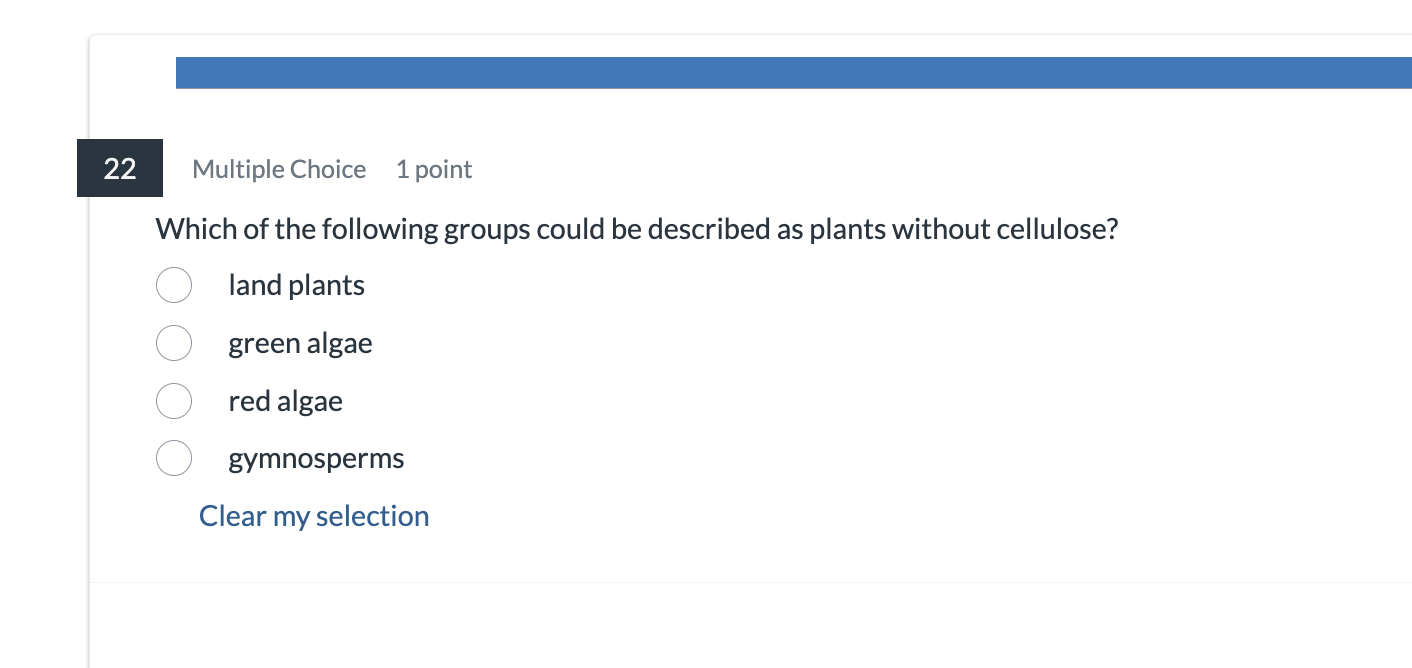 22 Multiple Choice 1 point

Which of the following groups could be described as plants without cellulose?

land plants

green algae

red algae

gymnosperms

Clear my selection